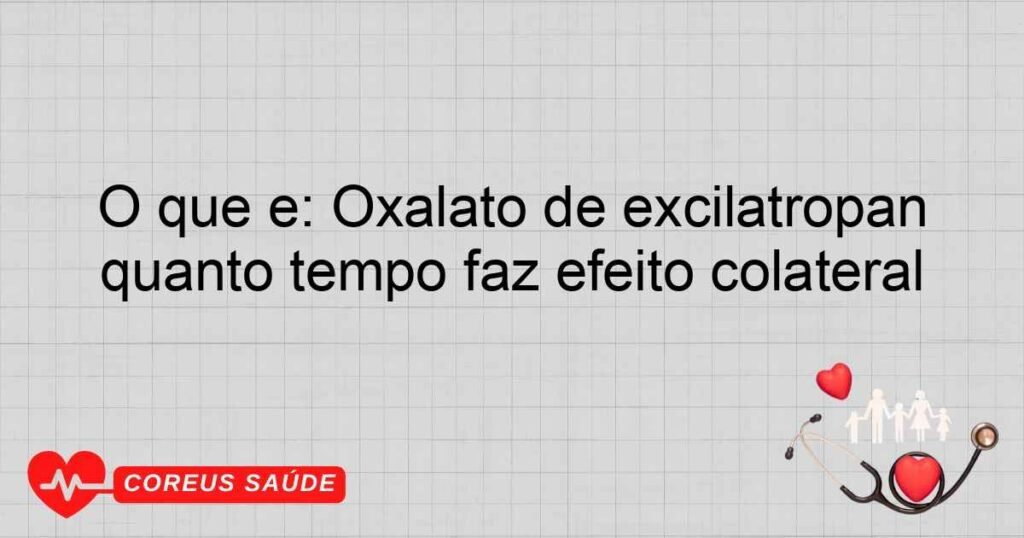 O que e: Oxalato de excilatropan quanto tempo faz efeito colateral

COREUS SAÚDE